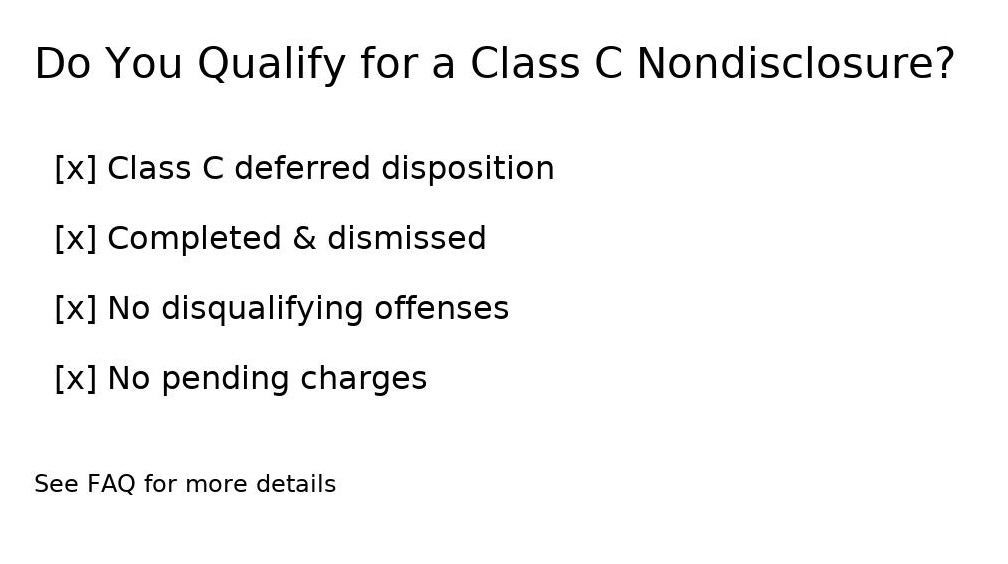 Do You Qualify for a Class C Nondisclosure?

[x] Class C deferred disposition

[x] Completed & dismissed

[x] No disqualifying offenses

[x] No pending charges

See FAQ for more details